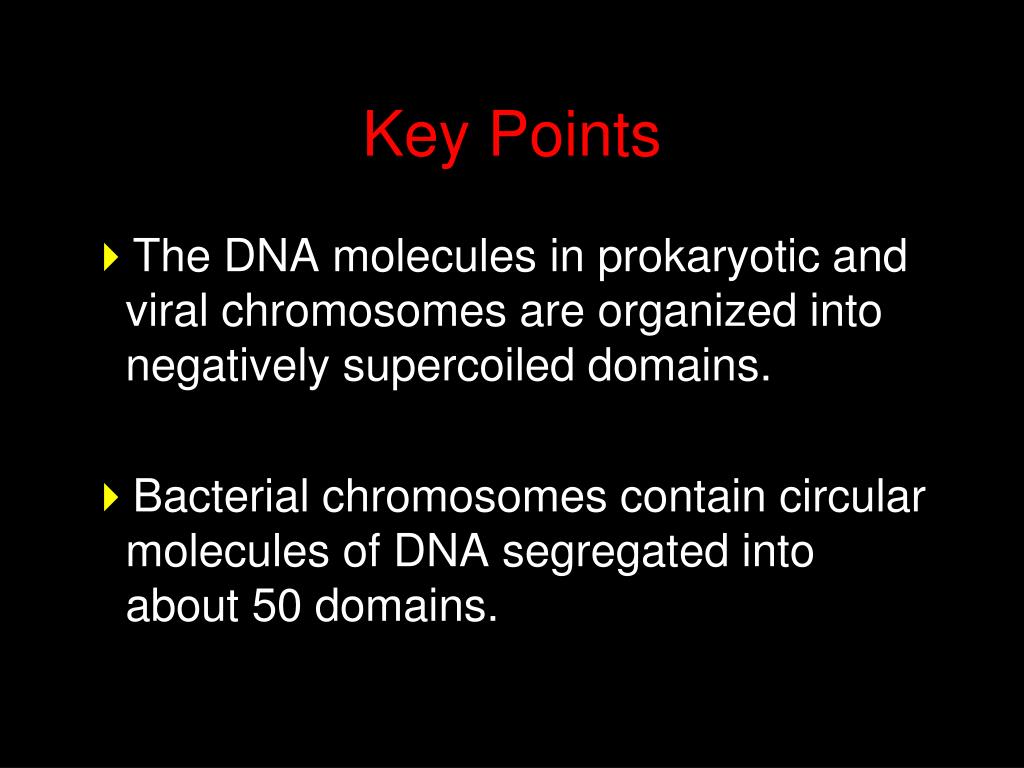 Key Points

The DNA molecules in prokaryotic and viral chromosomes are organized into negatively supercoiled domains.

Bacterial chromosomes contain circular molecules of DNA segregated into about 50 domains.